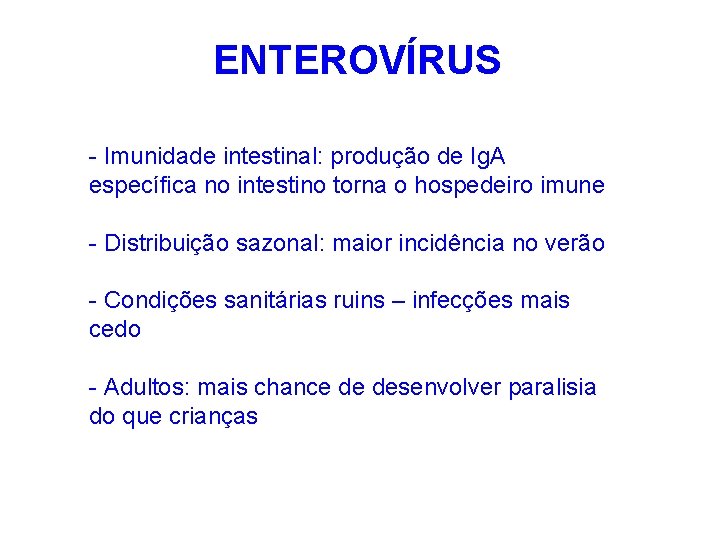 ENTEROVÍRUS

- Imunidade intestinal: produção de IgA específica no intestino torna o hospedeiro imune

- Distribuição sazonal: maior incidência no verão

- Condições sanitárias ruins – infecções mais cedo

- Adultos: mais chance de desenvolver paralisia do que crianças